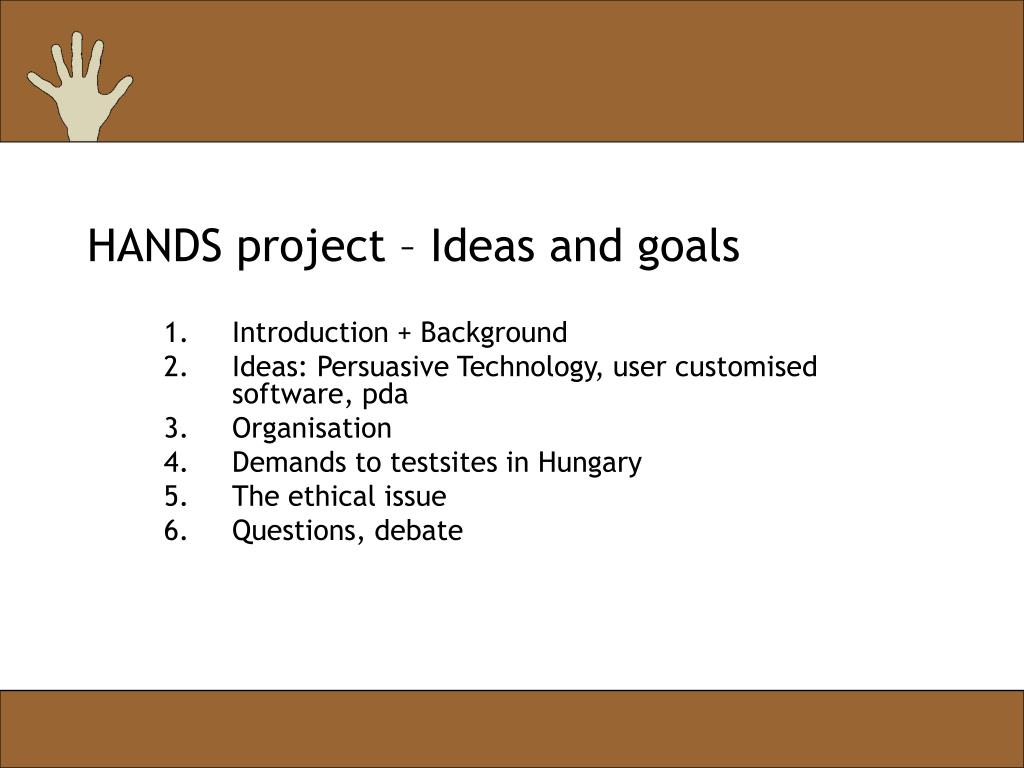 HANDS project – Ideas and goals

1. Introduction + Background
2. Ideas: Persuasive Technology, user customised software, pda
3. Organisation
4. Demands to testsites in Hungary
5. The ethical issue
6. Questions, debate